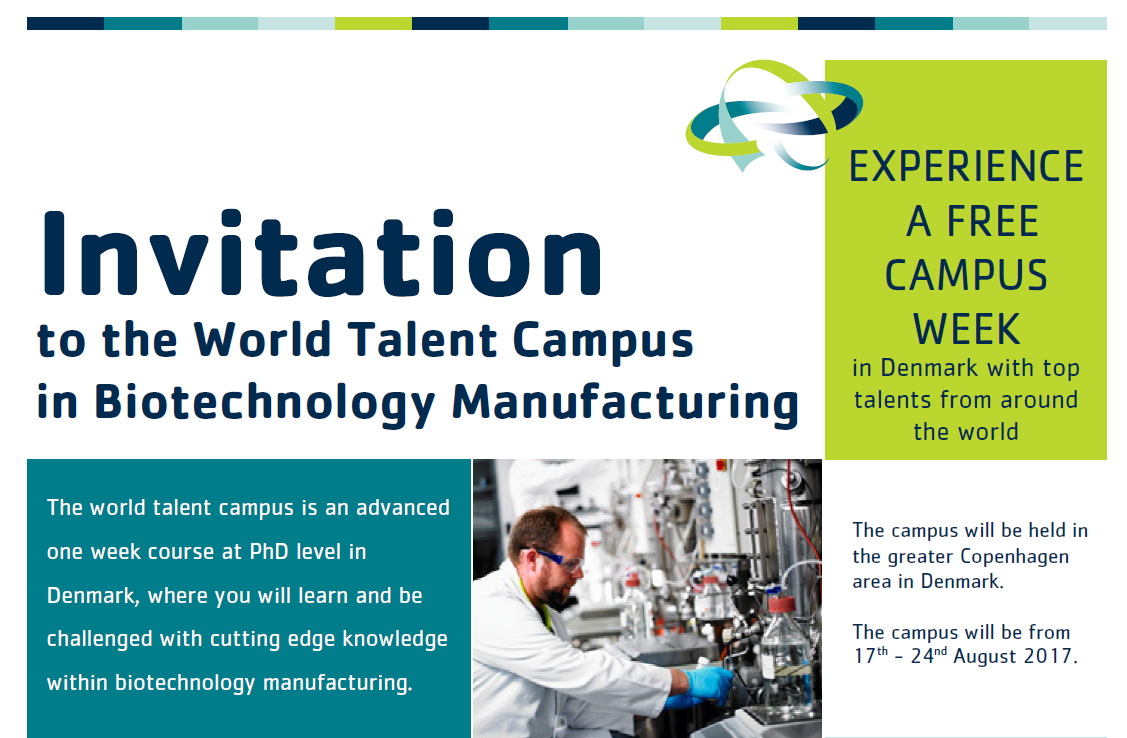 Invitation
to the World Talent Campus in Biotechnology Manufacturing

EXPERIENCE A FREE CAMPUS WEEK
in Denmark with top talents from around the world

The world talent campus is an advanced one week course at PhD level in Denmark, where you will learn and be challenged with cutting edge knowledge within biotechnology manufacturing.

The campus will be held in the greater Copenhagen area in Denmark.

The campus will be from $17^{th}$ - $24^{nd}$ August 2017.